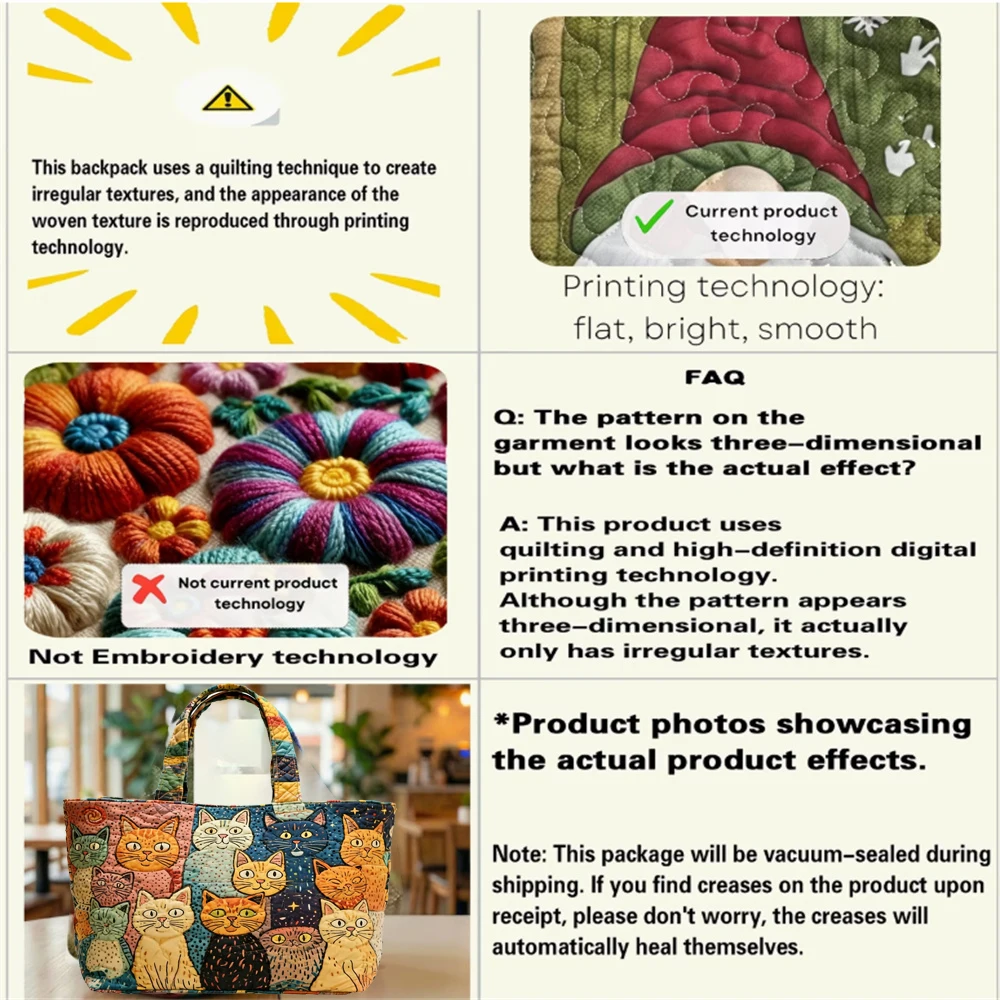 This backpack uses a quilting technique to create irregular textures, and the appearance of the woven texture is reproduced through printing technology.

Current product technology

Printing technology:
flat, bright, smooth

Not current product technology

Not Embroidery technology

FAQ

Q: The pattern on the garment looks three-dimensional but what is the actual effect?

A: This product uses quilting and high-definition digital printing technology.
Although the pattern appears three-dimensional, it actually only has irregular textures.

*Product photos showcasing the actual product effects.

Note: This package will be vacuum-sealed during shipping. If you find creases on the product upon receipt, please don't worry, the creases will automatically heal themselves.